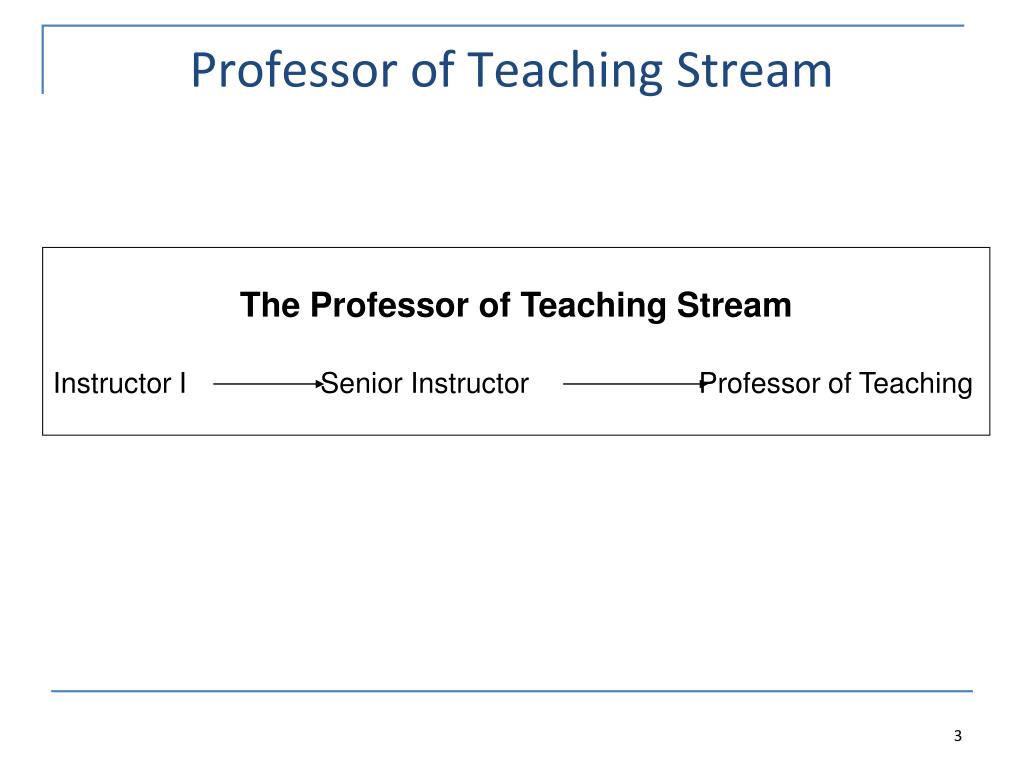 Professor of Teaching Stream

The Professor of Teaching Stream

Instructor I → Senior Instructor → Professor of Teaching

3